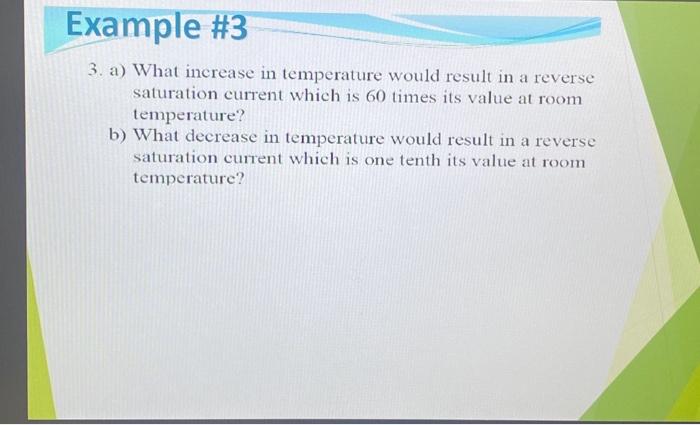 Example #3

3. a) What increase in temperature would result in a reverse saturation current which is 60 times its value at room temperature?

b) What decrease in temperature would result in a reverse saturation current which is one tenth its value at room temperature?